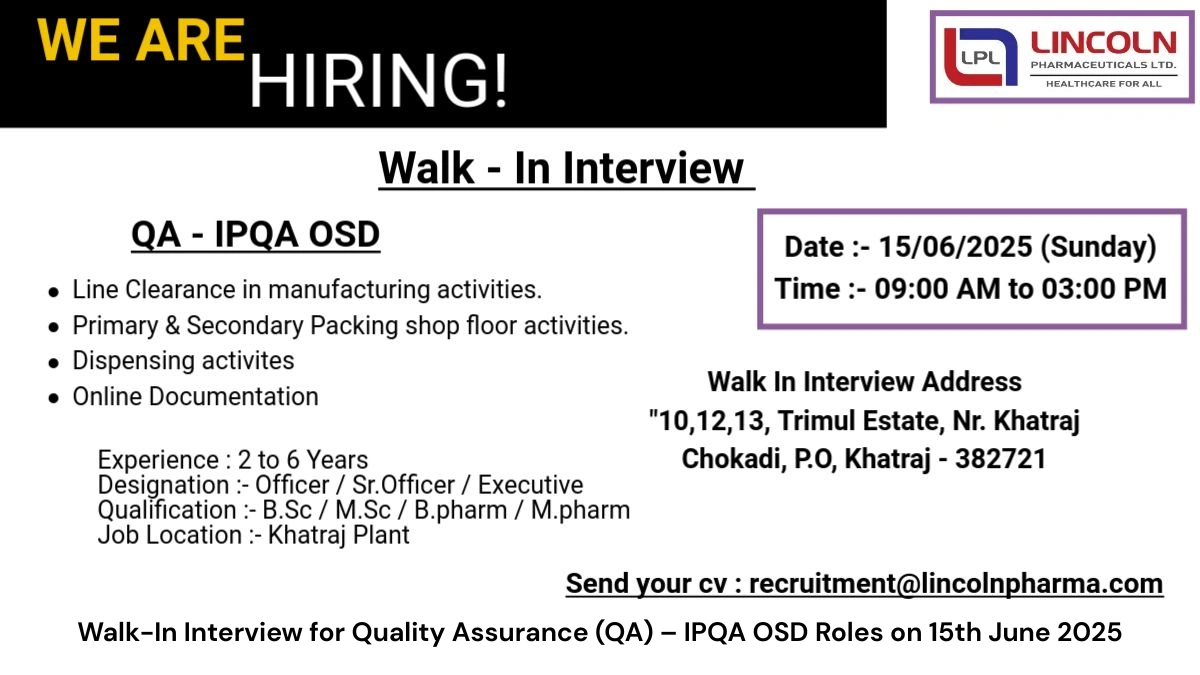 WE ARE HIRING!

LPL LINCOLN PHARMACEUTICALS LTD.
HEALTHCARE FOR ALL

Walk - In Interview

QA - IPQA OSD

- Line Clearance in manufacturing activities.
- Primary & Secondary Packing shop floor activities.
- Dispensing activites
- Online Documentation

Experience : 2 to 6 Years
Designation :- Officer / Sr.Officer / Executive
Qualification :- B.Sc / M.Sc / B.pharm / M.pharm
Job Location :- Khatraj Plant

Date :- 15/06/2025 (Sunday)
Time :- 09:00 AM to 03:00 PM

Walk In Interview Address
"10,12,13, Trimul Estate, Nr. Khatraj Chokadi, P.O, Khatraj - 382721

Send your cv : recruitment@lincolnpharma.com

Walk-In Interview for Quality Assurance (QA) – IPQA OSD Roles on 15th June 2025